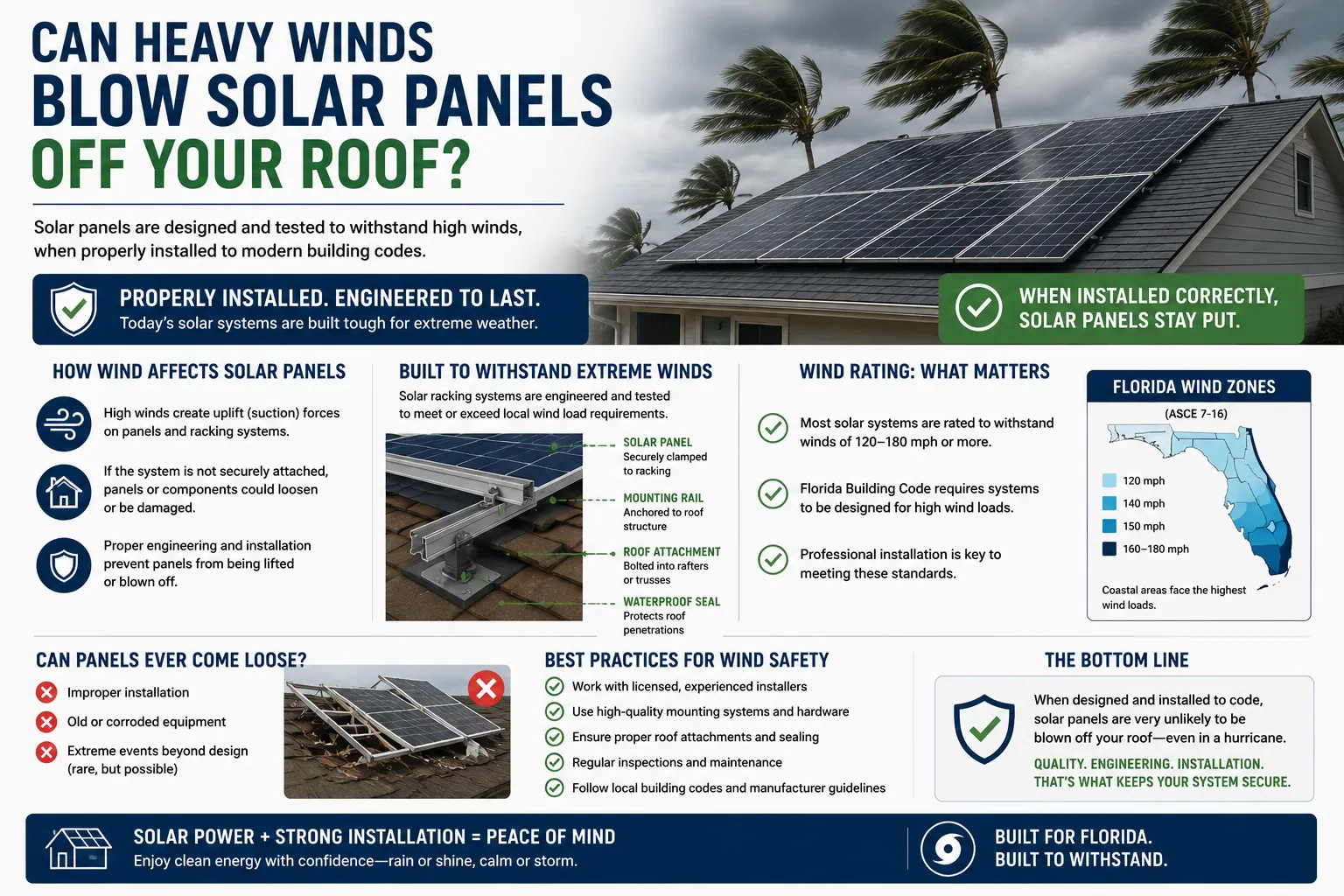 CAN HEAVY WINDS
BLOW SOLAR PANELS
OFF YOUR ROOF?

Solar panels are designed and tested to withstand high winds, when properly installed to modern building codes.

PROPERLY INSTALLED. ENGINEERED TO LAST.
Today's solar systems are built tough for extreme weather.

WHEN INSTALLED CORRECTLY, SOLAR PANELS STAY PUT.

HOW WIND AFFECTS SOLAR PANELS

High winds create uplift (suction) forces on panels and racking systems.

If the system is not securely attached, panels or components could loosen or be damaged.

Proper engineering and installation prevent panels from being lifted or blown off.

BUILT TO WITHSTAND EXTREME WINDS

Solar racking systems are engineered and tested to meet or exceed local wind load requirements.

SOLAR PANEL
Securely clamped to racking

MOUNTING RAIL
Anchored to roof structure

ROOF ATTACHMENT
Bolted into rafters or trusses

WATERPROOF SEAL
Protects roof penetrations

WIND RATING: WHAT MATTERS

Most solar systems are rated to withstand winds of 120–180 mph or more.

Florida Building Code requires systems to be designed for high wind loads.

Professional installation is key to meeting these standards.

FLORIDA WIND ZONES
(ASCE 7-16)
120 mph
140 mph
150 mph
160–180 mph
Coastal areas face the highest wind loads.

CAN PANELS EVER COME LOOSE?

Improper installation
Old or corroded equipment
Extreme events beyond design (rare, but possible)

BEST PRACTICES FOR WIND SAFETY

Work with licensed, experienced installers
Use high-quality mounting systems and hardware
Ensure proper roof attachments and sealing
Regular inspections and maintenance
Follow local building codes and manufacturer guidelines

THE BOTTOM LINE

When designed and installed to code, solar panels are very unlikely to be blown off your roof—even in a hurricane.

QUALITY. ENGINEERING. INSTALLATION.
THAT'S WHAT KEEPS YOUR SYSTEM SECURE.

SOLAR POWER + STRONG INSTALLATION = PEACE OF MIND
Enjoy clean energy with confidence—rain or shine, calm or storm.

BUILT FOR FLORIDA.
BUILT TO WITHSTAND.